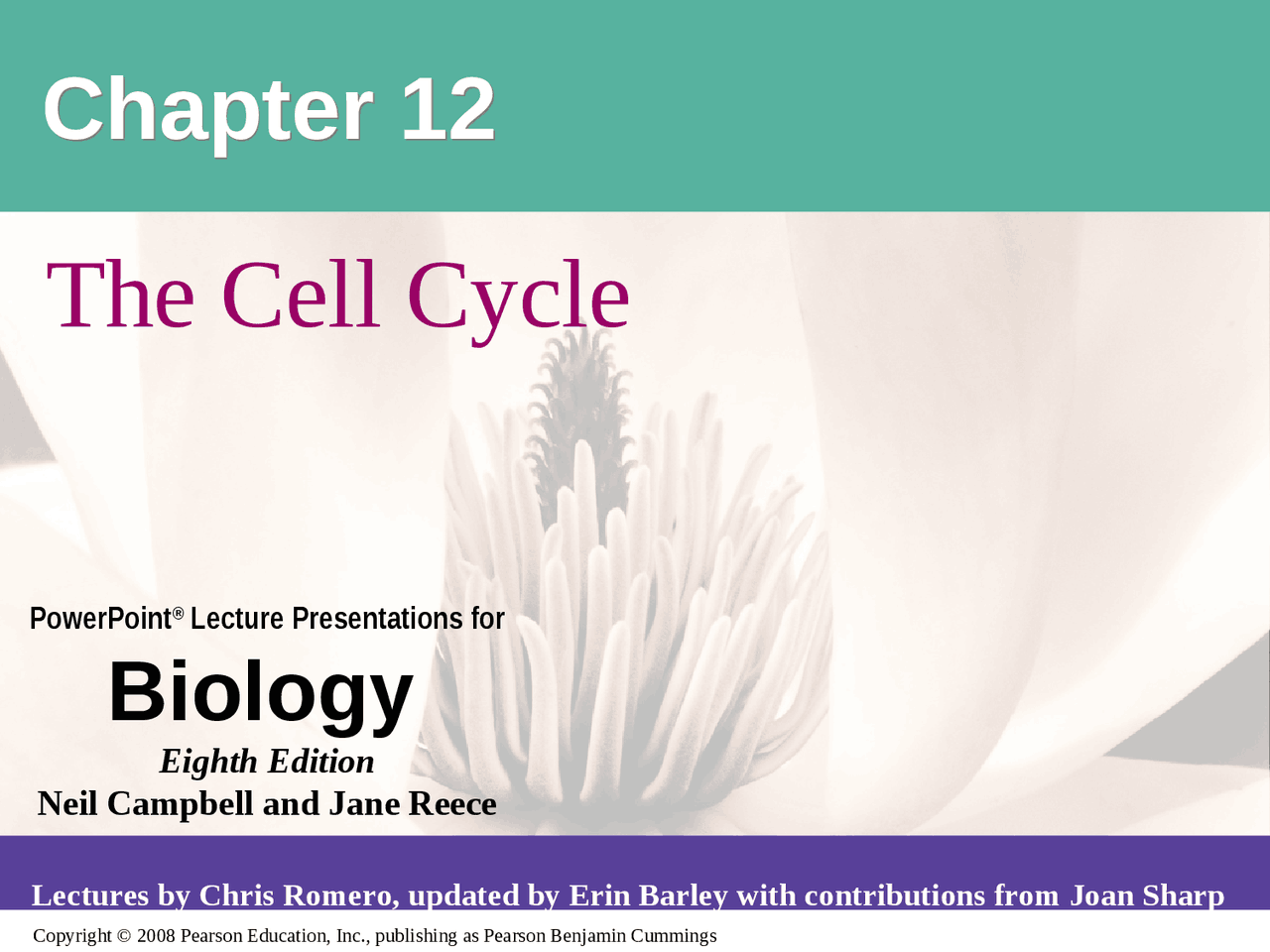 Chapter 12

The Cell Cycle

PowerPoint® Lecture Presentations for

Biology

Eighth Edition

Neil Campbell and Jane Reece

Lectures by Chris Romero, updated by Erin Barley with contributions from Joan Sharp

Copyright © 2008 Pearson Education, Inc., publishing as Pearson Benjamin Cummings